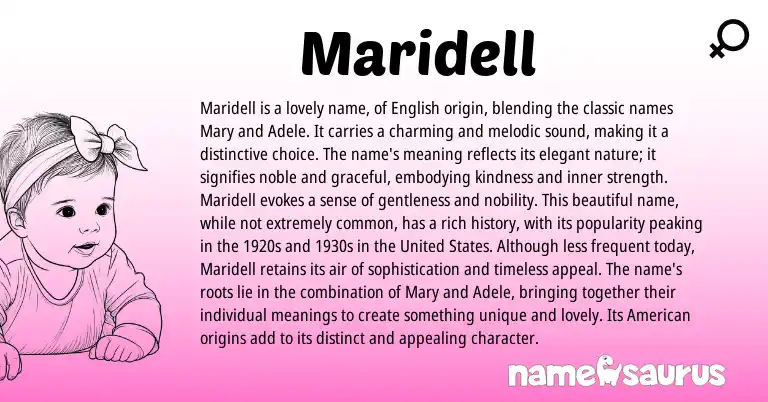 Maridell

Maridell is a lovely name, of English origin, blending the classic names Mary and Adele. It carries a charming and melodic sound, making it a distinctive choice. The name's meaning reflects its elegant nature; it signifies noble and graceful, embodying kindness and inner strength. Maridell evokes a sense of gentleness and nobility. This beautiful name, while not extremely common, has a rich history, with its popularity peaking in the 1920s and 1930s in the United States. Although less frequent today, Maridell retains its air of sophistication and timeless appeal. The name's roots lie in the combination of Mary and Adele, bringing together their individual meanings to create something unique and lovely. Its American origins add to its distinct and appealing character.

namesaurus